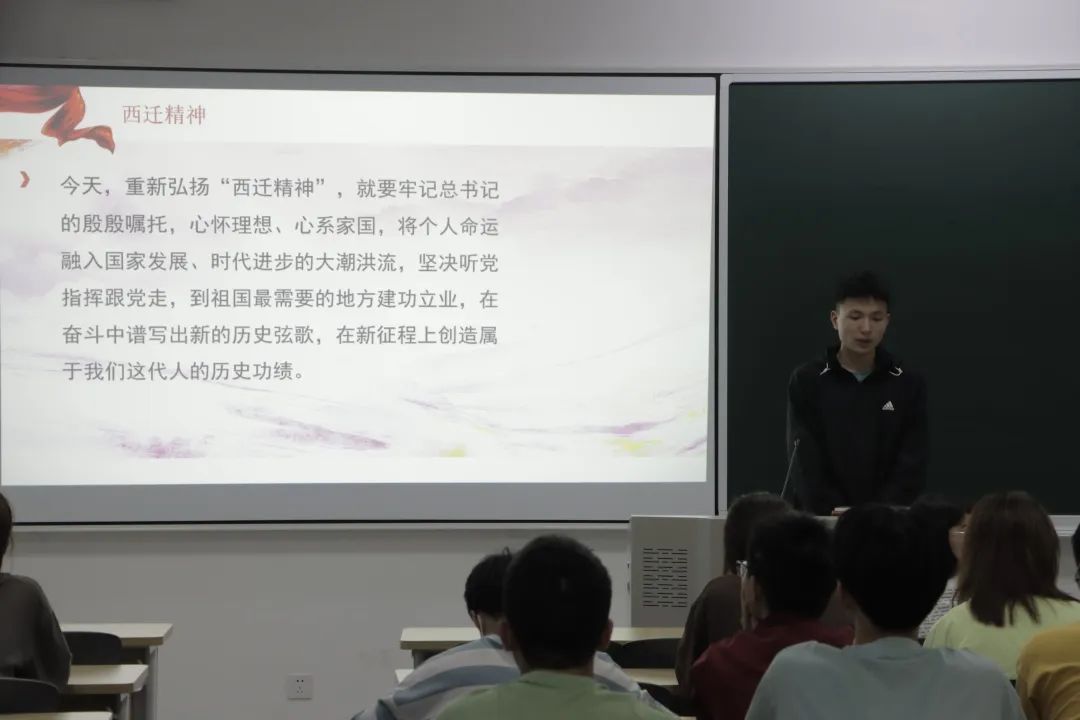 西迁精神

今天，重新弘扬“西迁精神”，就要牢记总书记的殷殷嘱托，心怀理想、心系家国，将个人命运融入国家发展、时代进步的大潮洪流，坚决听党指挥跟党走，到祖国最需要的地方建功立业，在奋斗中谱写出新的历史弦歌，在新征程上创造属于我们这代人的历史功绩。